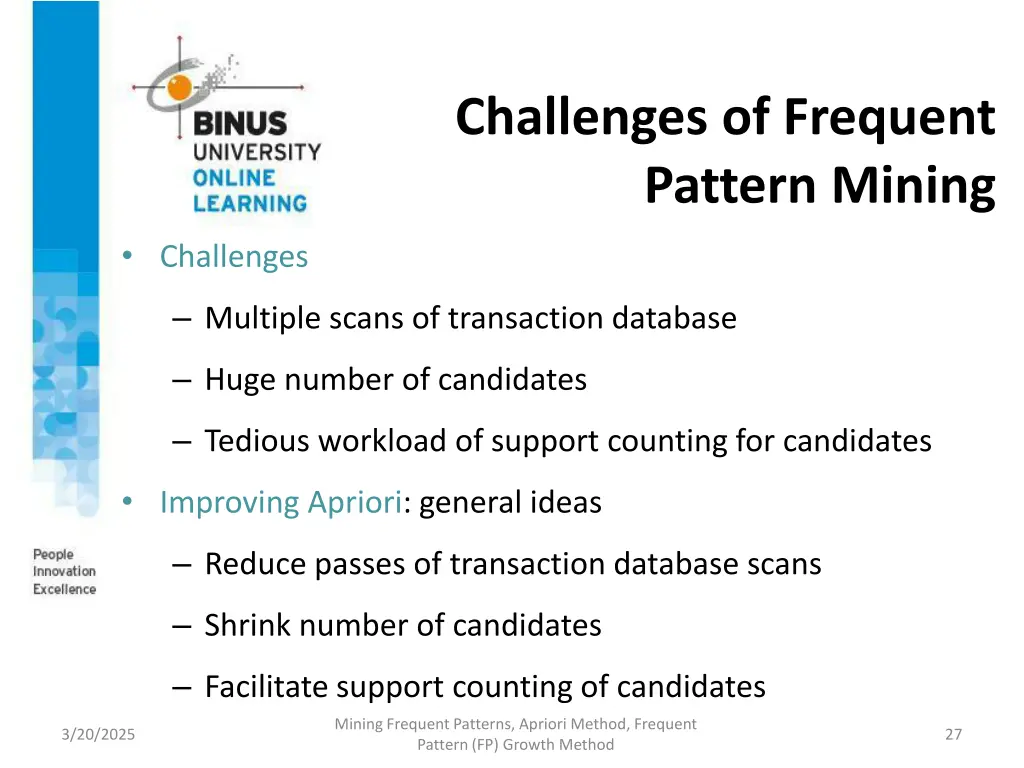 BINUS UNIVERSITY ONLINE LEARNING

Challenges of Frequent Pattern Mining

• Challenges
 – Multiple scans of transaction database
 – Huge number of candidates
 – Tedious workload of support counting for candidates
• Improving Apriori: general ideas
 – Reduce passes of transaction database scans
 – Shrink number of candidates
 – Facilitate support counting of candidates

People Innovation Excellence

3/20/2025

Mining Frequent Patterns, Apriori Method, Frequent Pattern (FP) Growth Method

27